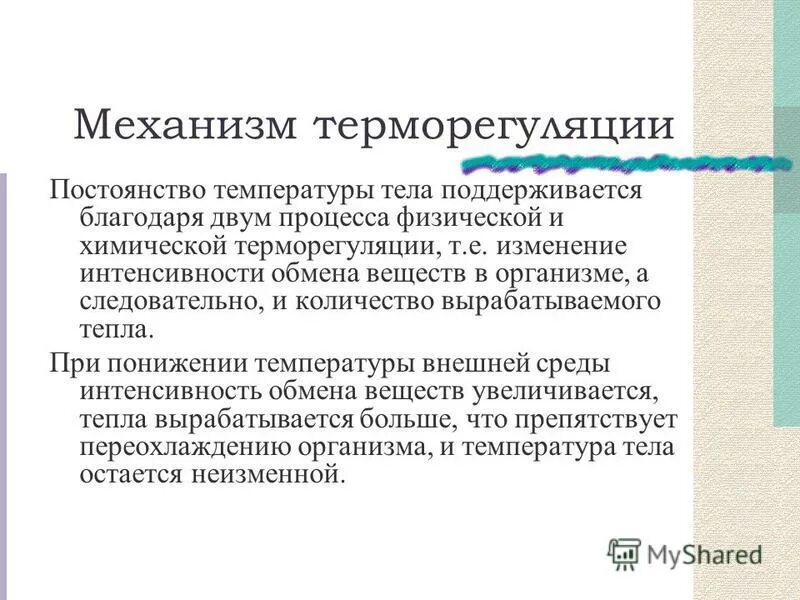 Механизм терморегуляции

Постоянство температуры тела поддерживается благодаря двум процесса физической и химической терморегуляции, т.е. изменение интенсивности обмена веществ в организме, а следовательно, и количество вырабатываемого тепла.

При понижении температуры внешней среды интенсивность обмена веществ увеличивается, тепла вырабатывается больше, что препятствует переохлаждению организма, и температура тела остается неизменной.

MyShared